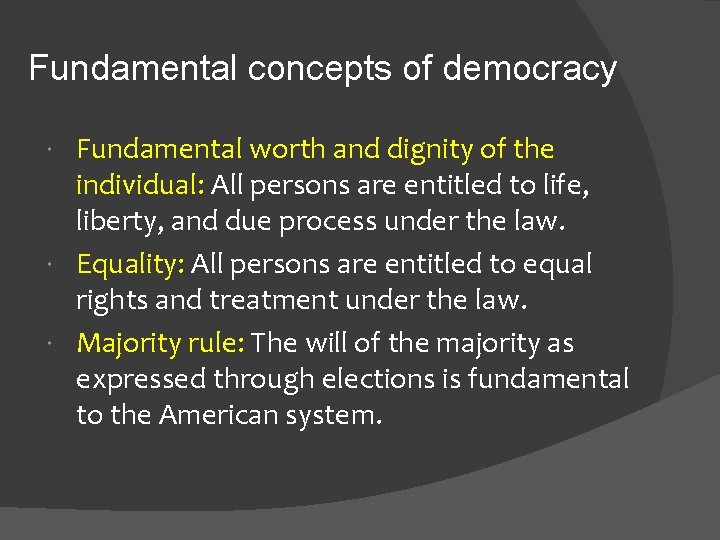 Fundamental concepts of democracy

- Fundamental worth and dignity of the individual: All persons are entitled to life, liberty, and due process under the law.
- Equality: All persons are entitled to equal rights and treatment under the law.
- Majority rule: The will of the majority as expressed through elections is fundamental to the American system.